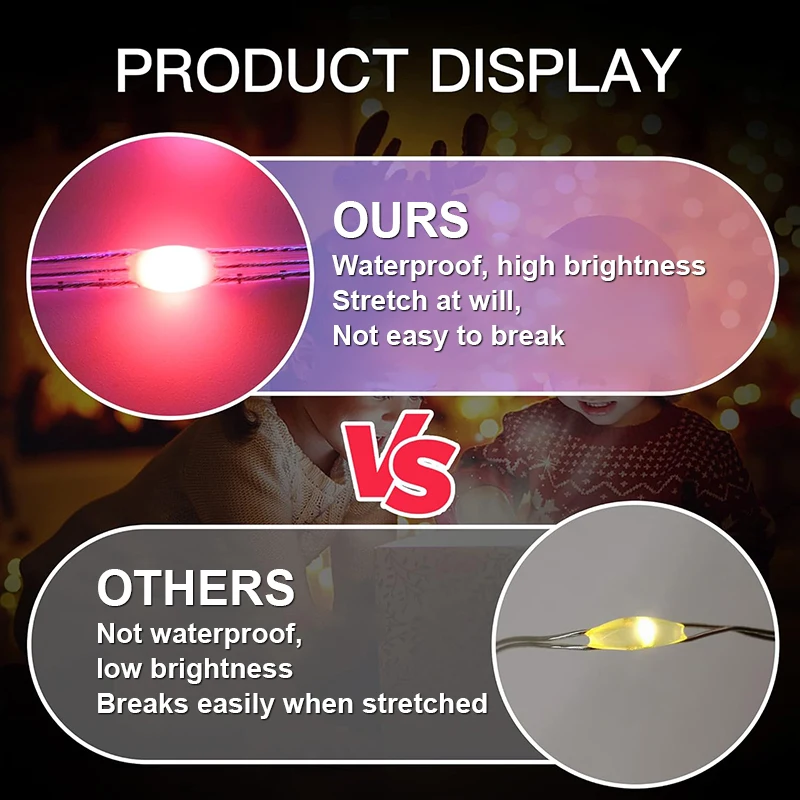 PRODUCT DISPLAY

OURS
Waterproof, high brightness
Stretch at will,
Not easy to break

VS

OTHERS
Not waterproof,
low brightness
Breaks easily when stretched